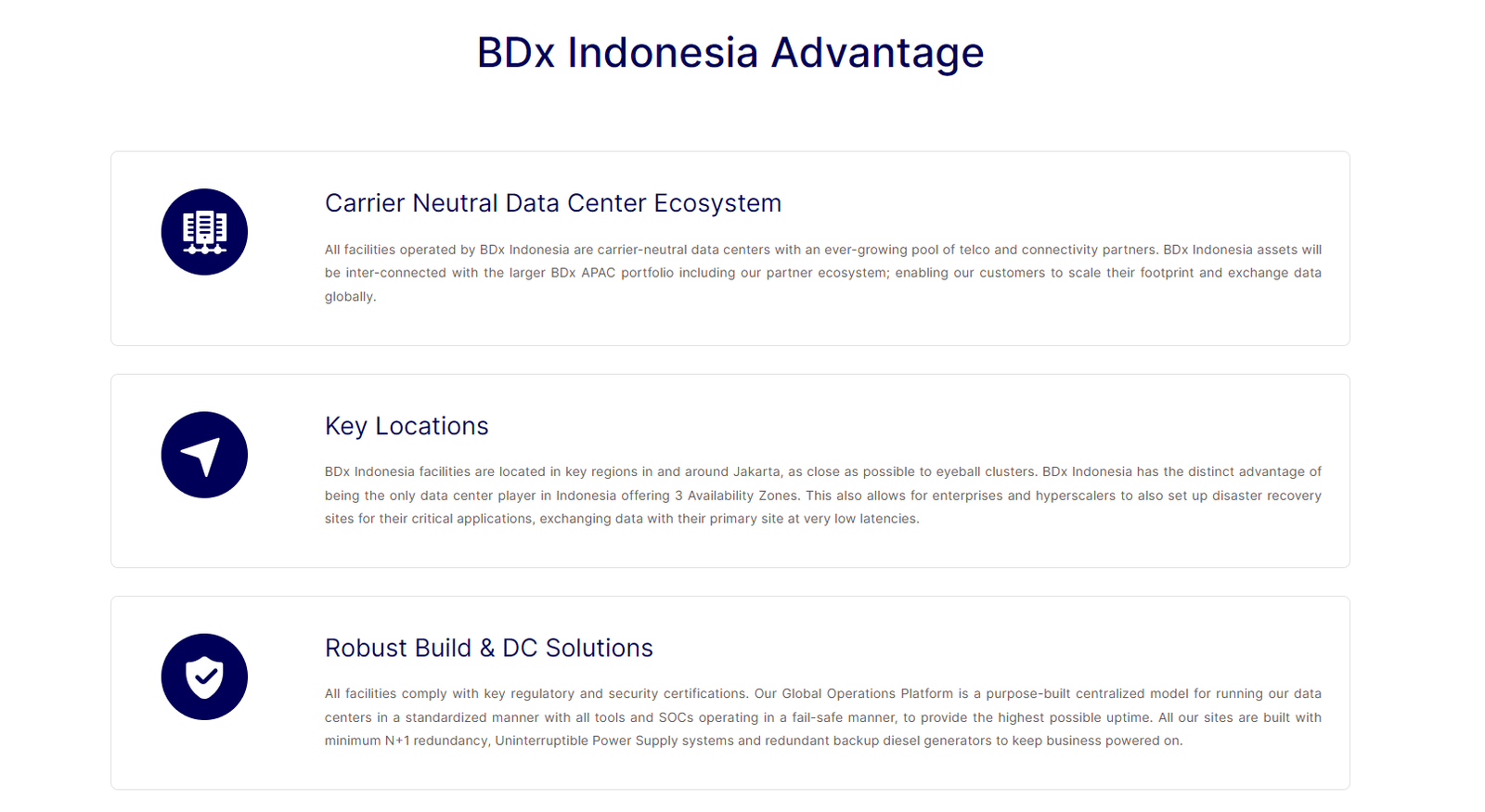 BDx Indonesia Advantage

Carrier Neutral Data Center Ecosystem

All facilities operated by BDx Indonesia are carrier-neutral data centers with an ever-growing pool of telco and connectivity partners. BDx Indonesia assets will be inter-connected with the larger BDx APAC portfolio including our partner ecosystem; enabling our customers to scale their footprint and exchange data globally.

Key Locations

BDx Indonesia facilities are located in key regions in and around Jakarta, as close as possible to eyeball clusters. BDx Indonesia has the distinct advantage of being the only data center player in Indonesia offering 3 Availability Zones. This also allows for enterprises and hyperscalers to also set up disaster recovery sites for their critical applications, exchanging data with their primary site at very low latencies.

Robust Build & DC Solutions

All facilities comply with key regulatory and security certifications. Our Global Operations Platform is a purpose-built centralized model for running our data centers in a standardized manner with all tools and SOCs operating in a fail-safe manner, to provide the highest possible uptime. All our sites are built with minimum N+1 redundancy, Uninterruptible Power Supply systems and redundant backup diesel generators to keep business powered on.